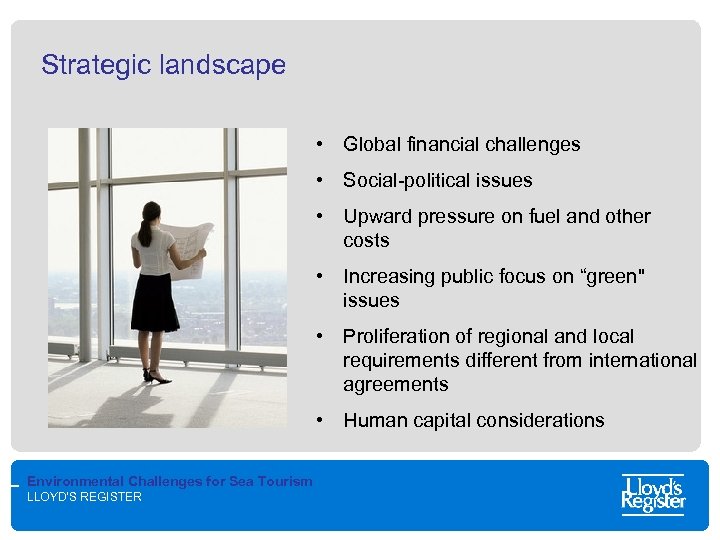 Strategic landscape

• Global financial challenges
• Social-political issues
• Upward pressure on fuel and other costs
• Increasing public focus on “green" issues
• Proliferation of regional and local requirements different from international agreements
• Human capital considerations

Environmental Challenges for Sea Tourism
LLOYD'S REGISTER

Lloyd's Register